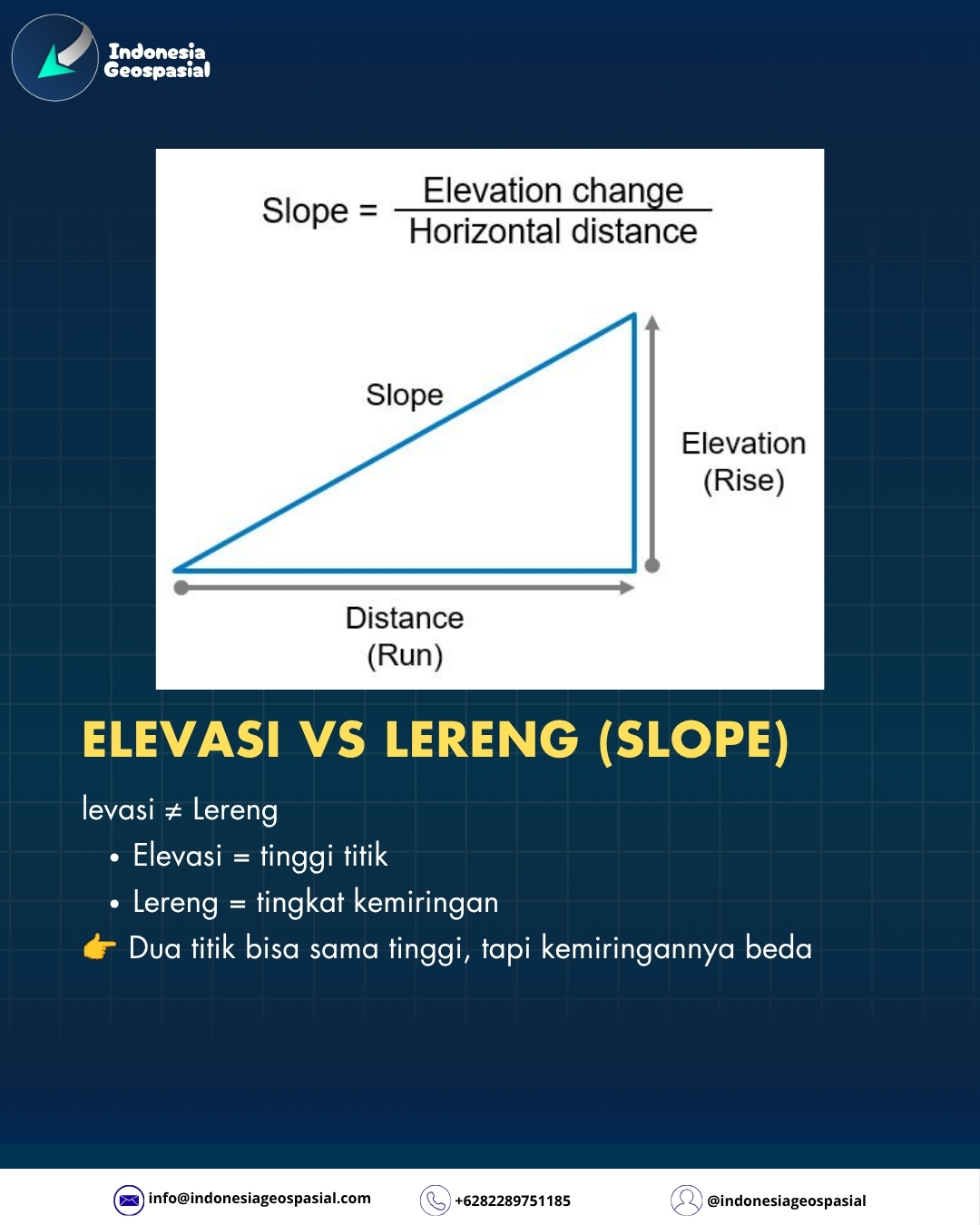 Indonesia Geospasial

Slope = $\frac{\text{Elevation change}}{\text{Horizontal distance}}$

Slope

Elevation (Rise)

Distance (Run)

ELEVASI VS LERENG (SLOPE)

levasi ≠ Lereng

• Elevasi = tinggi titik
• Lereng = tingkat kemiringan

👉 Dua titik bisa sama tinggi, tapi kemiringannya beda

info@indonesiageospasial.com
+6282289751185
@indonesiageospasial